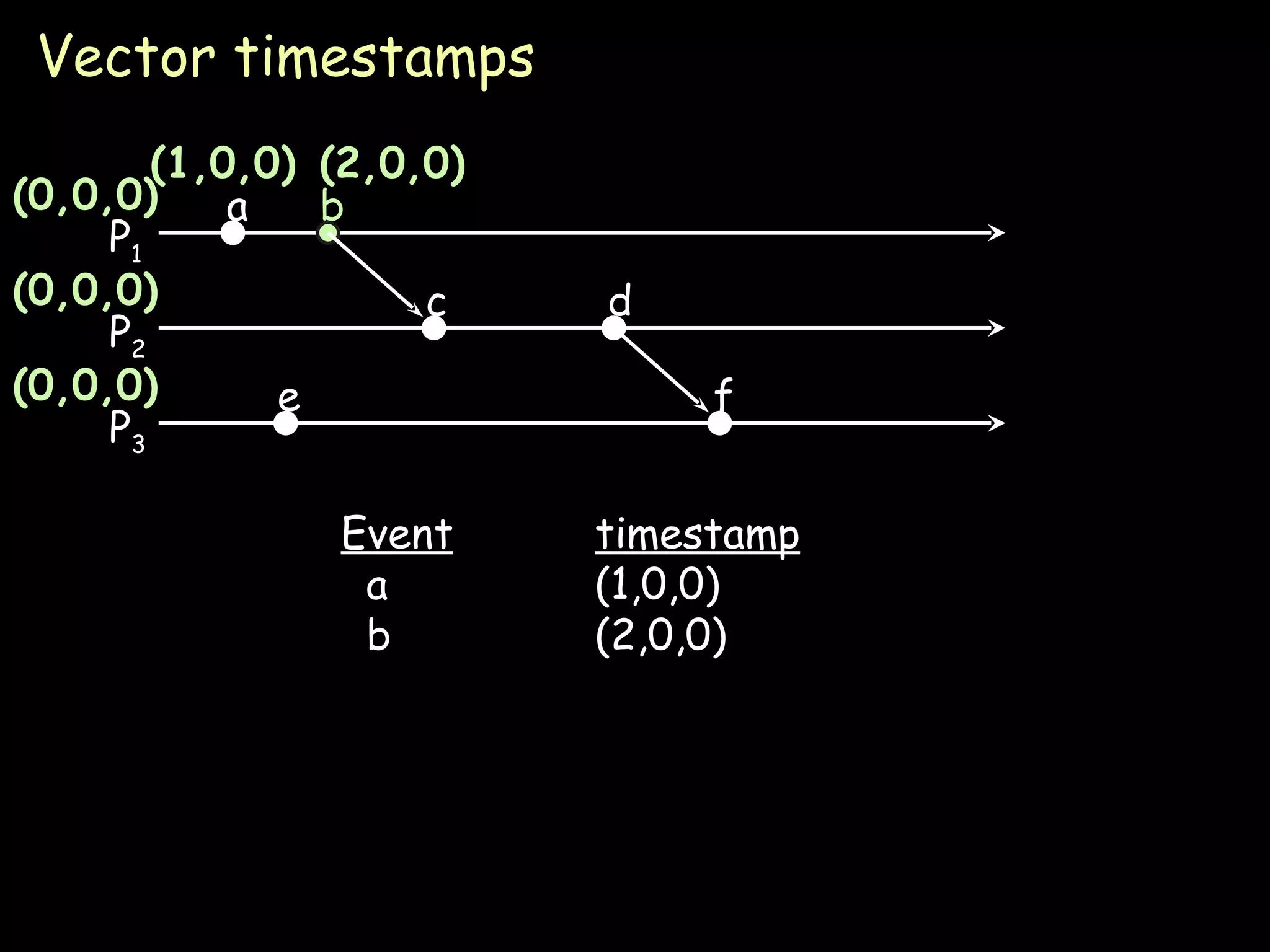 Vector timestamps

(1,0,0) (2,0,0)
(0,0,0) a b
$P_1$
(0,0,0) c d
$P_2$
(0,0,0) e f
$P_3$

| Event | timestamp |
|---|---|
| a | (1,0,0) |
| b | (2,0,0) |